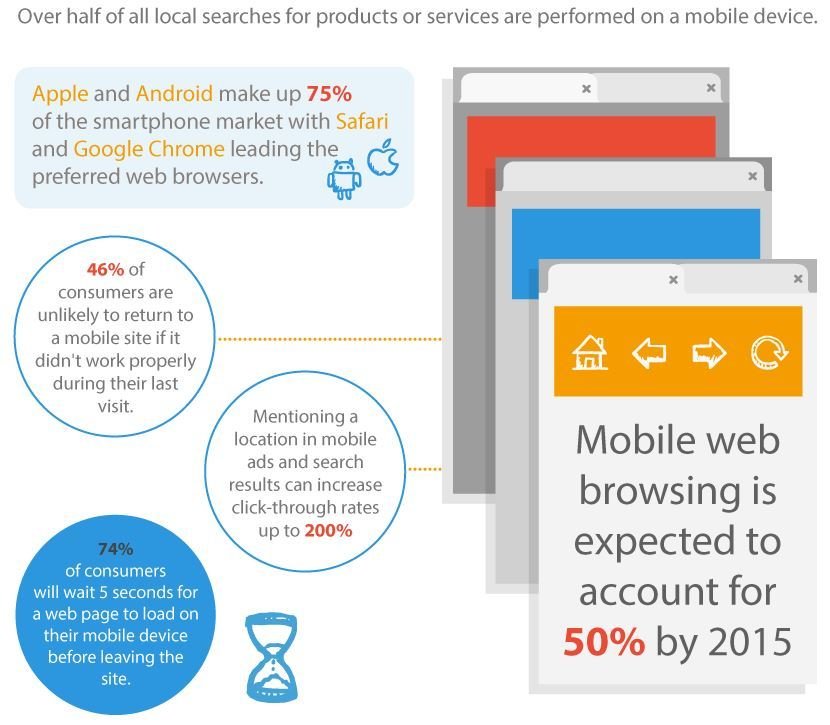 Over half of all local searches for products or services are performed on a mobile device.

Apple and Android make up 75% of the smartphone market with Safari and Google Chrome leading the preferred web browsers.

46% of consumers are unlikely to return to a mobile site if it didn't work properly during their last visit.

Mentioning a location in mobile ads and search results can increase click-through rates up to 200%

74% of consumers will wait 5 seconds for a web page to load on their mobile device before leaving the site.

Mobile web browsing is expected to account for 50% by 2015